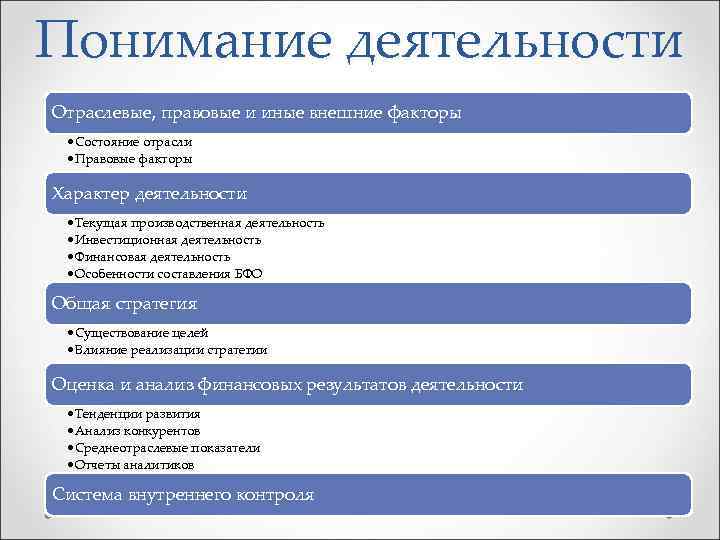 Понимание деятельности

Отраслевые, правовые и иные внешние факторы

• Состояние отрасли
• Правовые факторы

Характер деятельности

• Текущая производственная деятельность
• Инвестиционная деятельность
• Финансовая деятельность
• Особенности составления БФО

Общая стратегия

• Существование целей
• Влияние реализации стратегии

Оценка и анализ финансовых результатов деятельности

• Тенденции развития
• Анализ конкурентов
• Среднеотраслевые показатели
• Отчеты аналитиков

Система внутреннего контроля